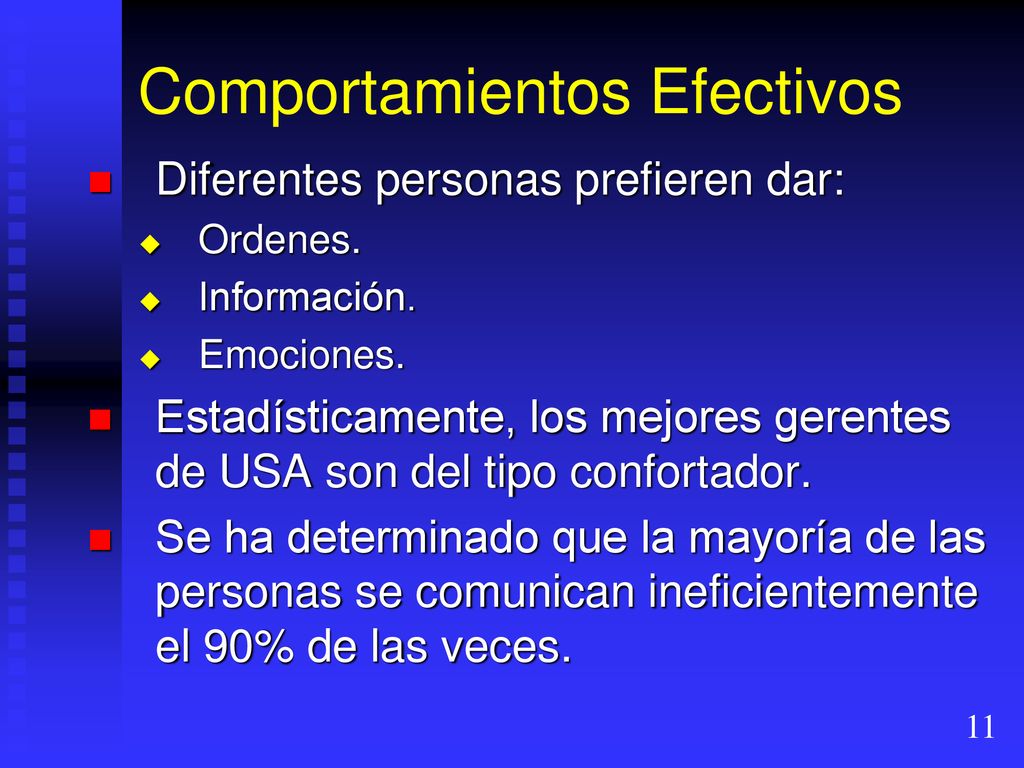 Comportamientos Efectivos

Diferentes personas prefieren dar:

Ordenes.

Información.

Emociones.

Estadísticamente, los mejores gerentes de USA son del tipo confortador.

Se ha determinado que la mayoría de las personas se comunican ineficientemente el 90% de las veces.

11